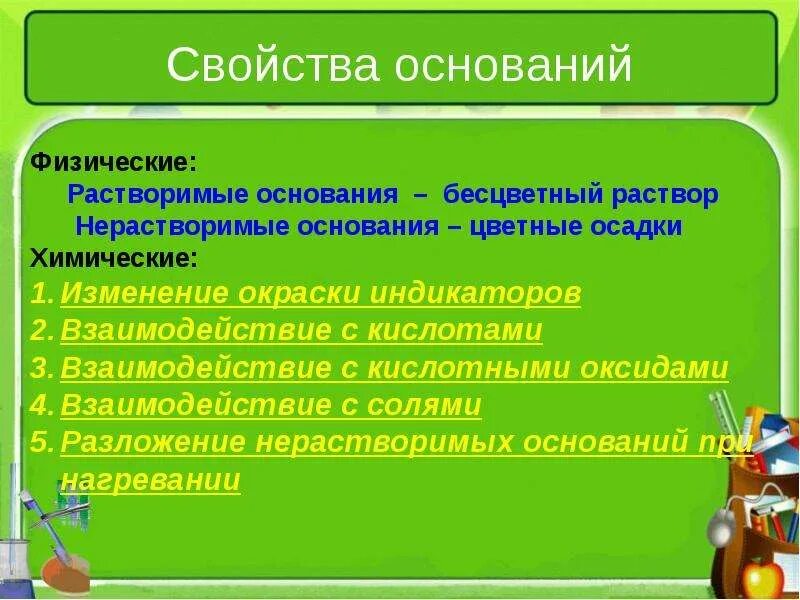 Свойства оснований

Физические:
Растворимые основания – бесцветный раствор
Нерастворимые основания – цветные осадки
Химические:
1. Изменение окраски индикаторов
2. Взаимодействие с кислотами
3. Взаимодействие с кислотными оксидами
4. Взаимодействие с солями
5. Разложение нерастворимых оснований при нагревании